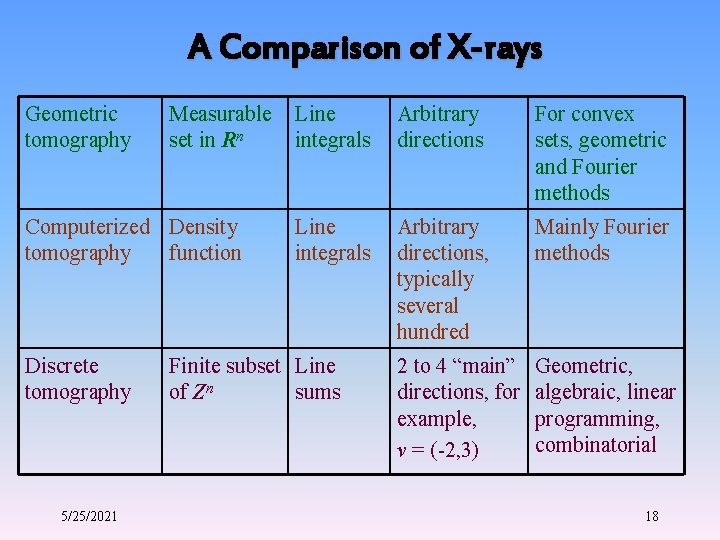 A Comparison of X-rays

| Geometric tomography | Measurable set in $R^n$ | Line integrals | Arbitrary directions | For convex sets, geometric and Fourier methods |
|---|---|---|---|---|
| Computerized tomography | Density function | Line integrals | Arbitrary directions, typically several hundred | Mainly Fourier methods |
| Discrete tomography | Finite subset of $Z^n$ | Line sums | 2 to 4 “main” directions, for example, $v = (-2,3)$ | Geometric, algebraic, linear programming, combinatorial |

5/25/2021

18